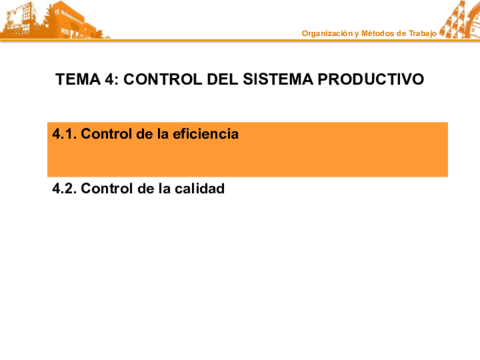 Organización y Métodos de Trabajo

TEMA 4: CONTROL DEL SISTEMA PRODUCTIVO

4.1. Control de la eficiencia

4.2. Control de la calidad